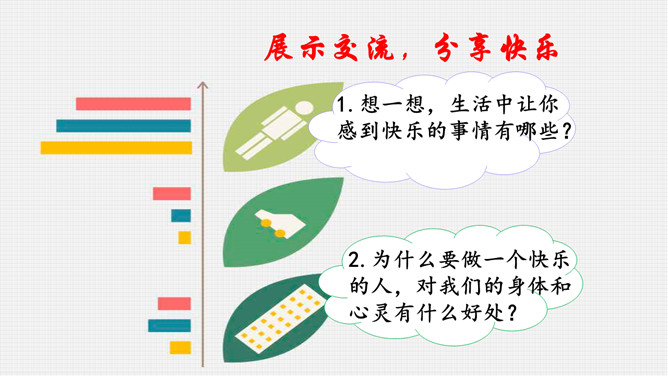 展示交流，分享快乐

1. 想一想，生活中让你感到快乐的事情有哪些？

2. 为什么要做一个快乐的人，对我们的身体和心灵有什么好处？